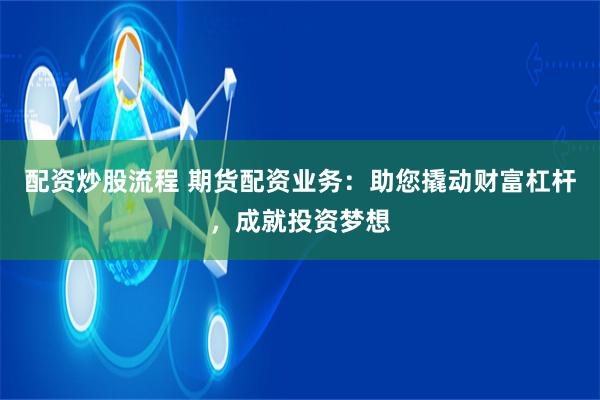 配资炒股流程 期货配资业务：助您撬动财富杠杆，成就投资梦想